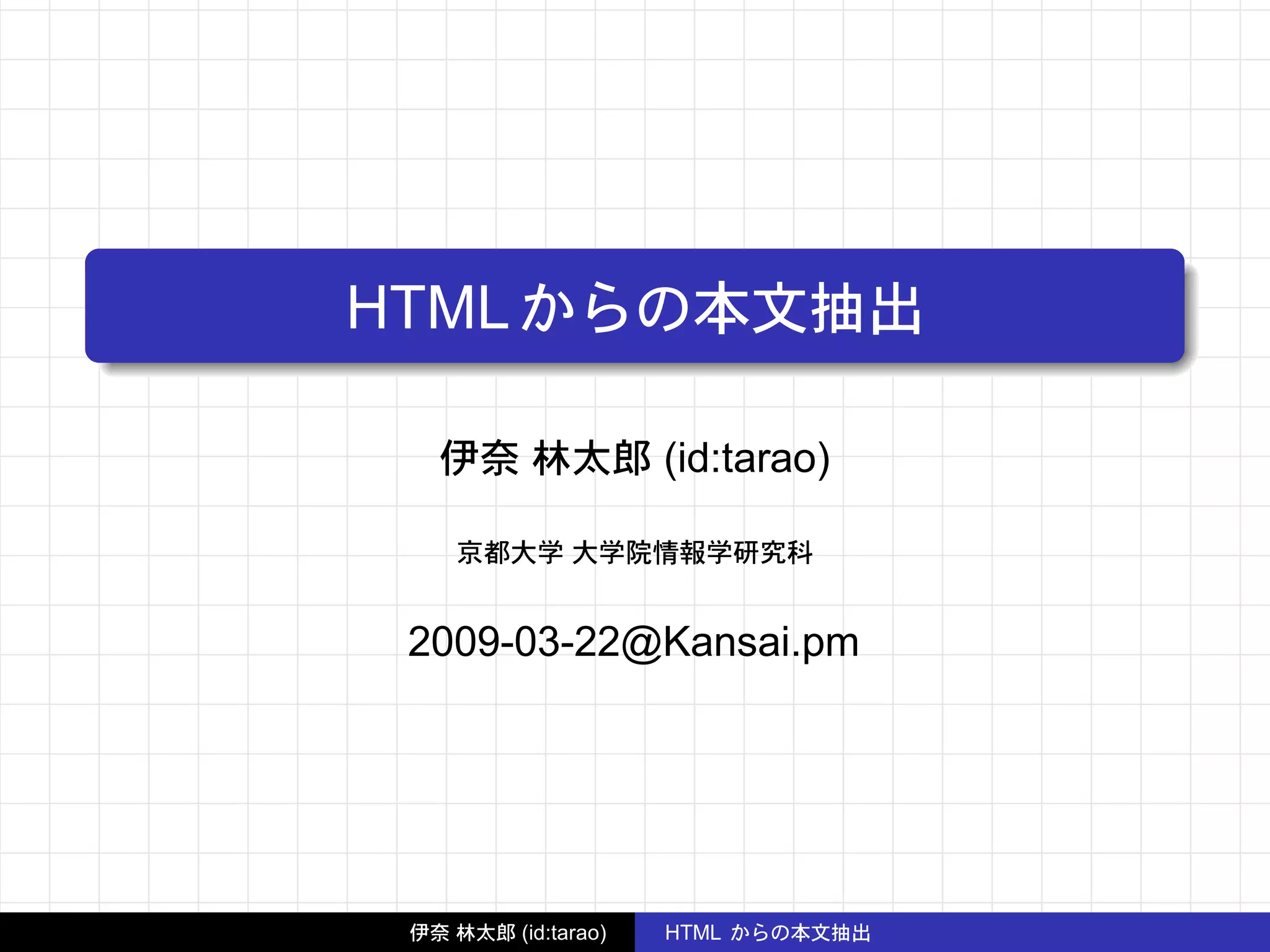 HTML からの本文抽出

伊奈 林太郎 (id:tarao)

京都大学 大学院情報学研究科

2009-03-22@Kansai.pm

伊奈 林太郎 (id:tarao)　HTML からの本文抽出